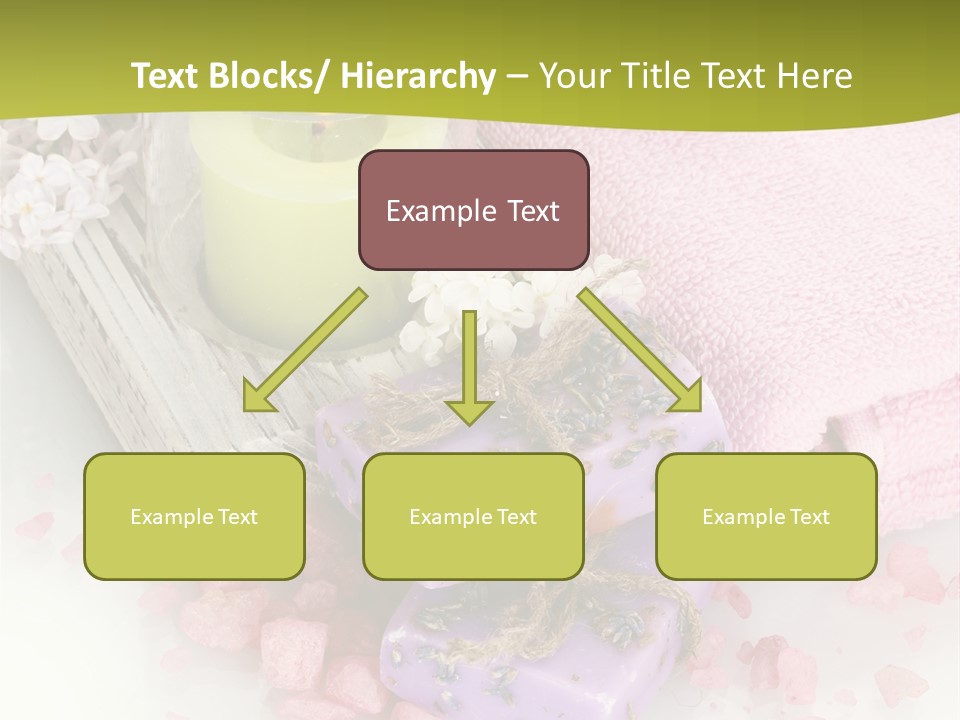 Text Blocks/ Hierarchy – Your Title Text Here

Example Text

Example Text

Example Text

Example Text